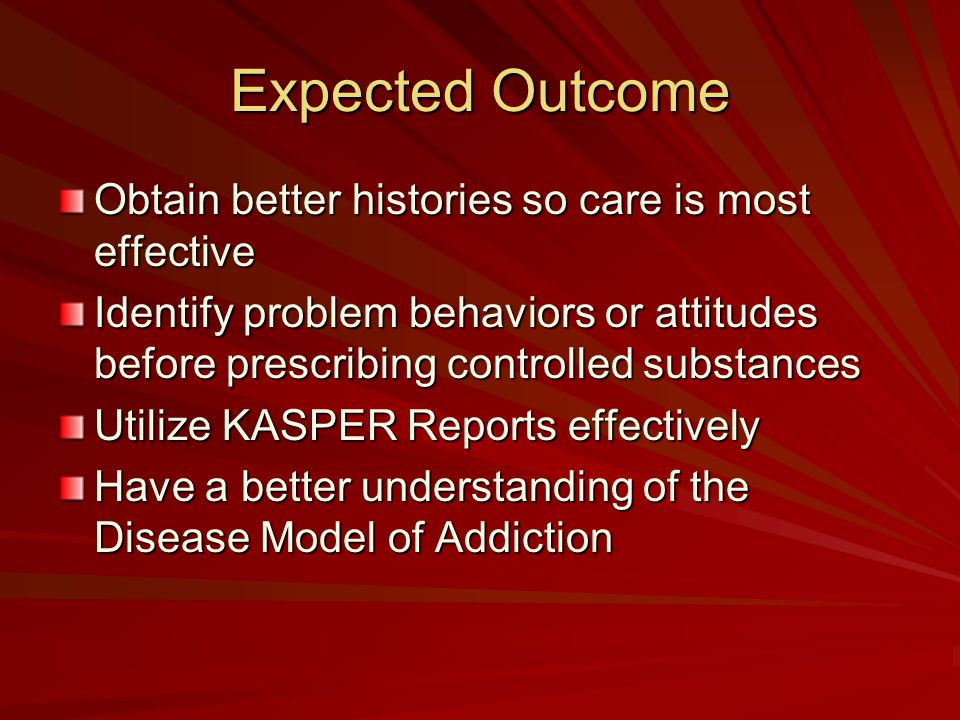 Expected Outcome

Obtain better histories so care is most effective

Identify problem behaviors or attitudes before prescribing controlled substances

Utilize KASPER Reports effectively

Have a better understanding of the Disease Model of Addiction